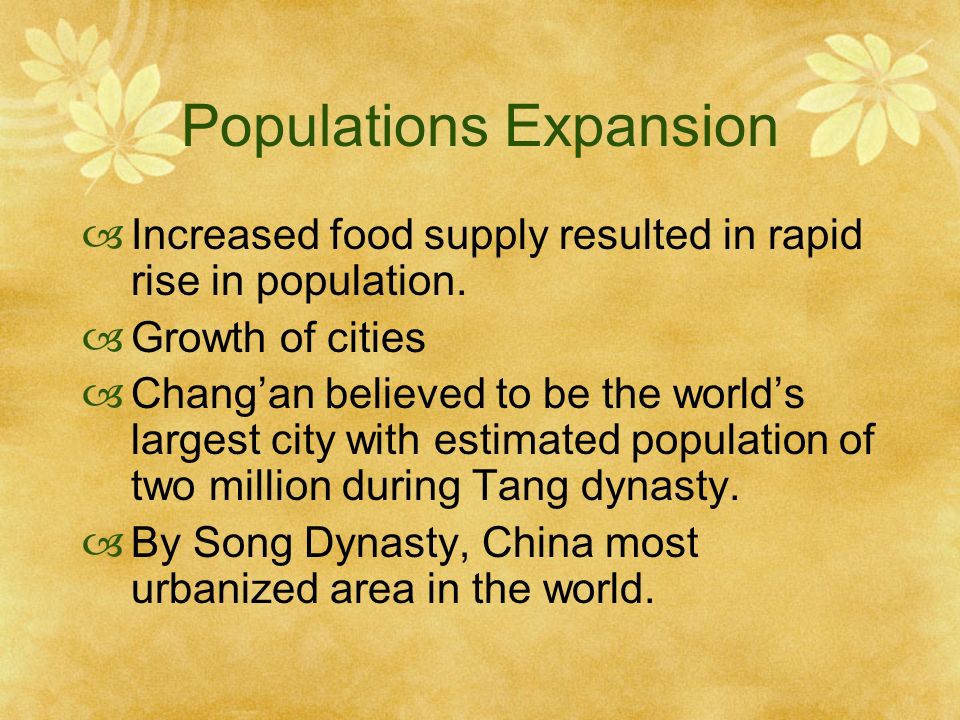 Populations Expansion

Increased food supply resulted in rapid rise in population.

Growth of cities

Chang’an believed to be the world’s largest city with estimated population of two million during Tang dynasty.

By Song Dynasty, China most urbanized area in the world.